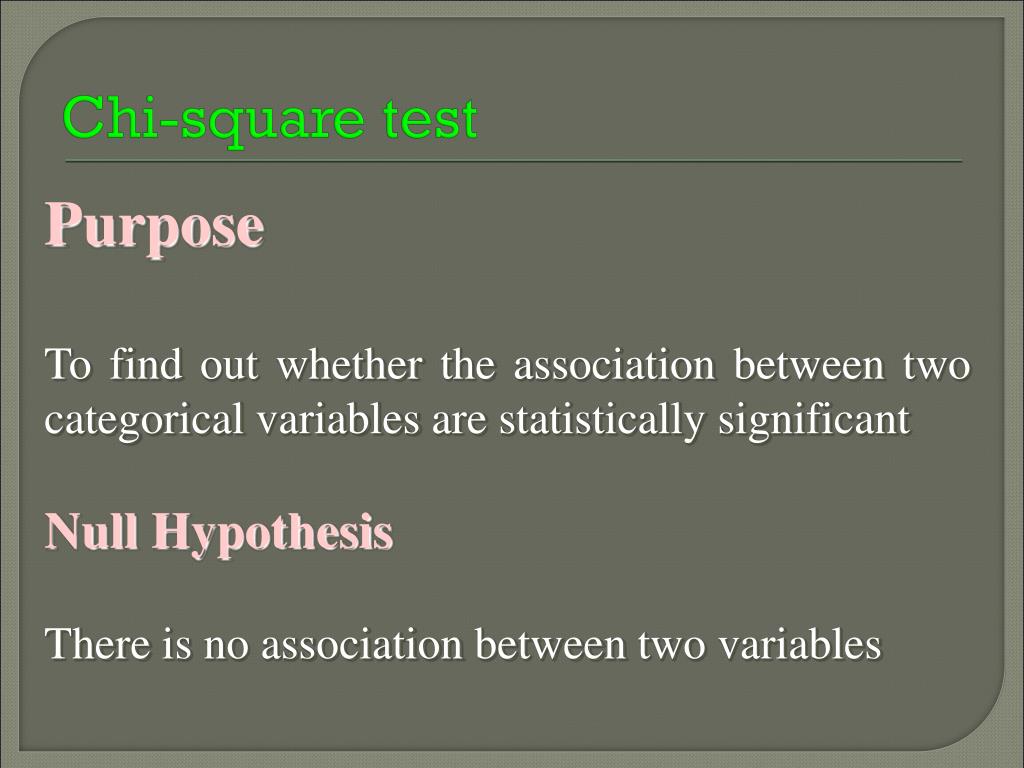 Chi-square test

Purpose

To find out whether the association between two categorical variables are statistically significant

Null Hypothesis

There is no association between two variables